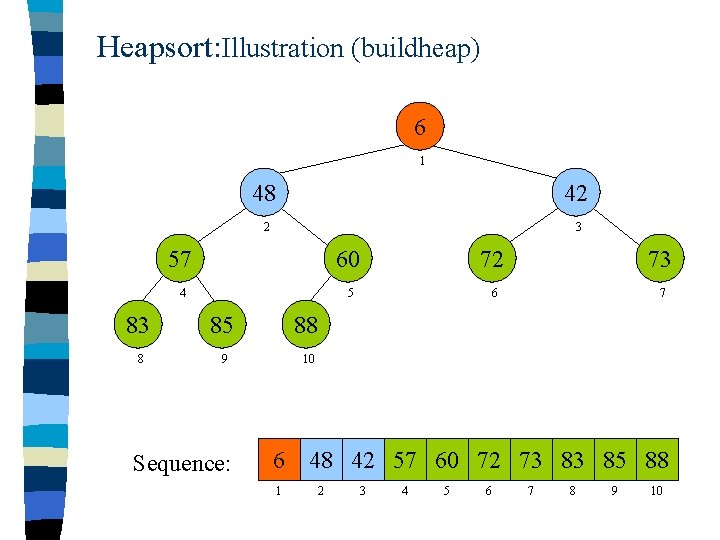 Heapsort:Illustration (buildheap)

6
1
48
2
42
3
57
4
60
5
72
6
73
7
83
8
85
9
88
10

Sequence:

| 6 | 48 | 42 | 57 | 60 | 72 | 73 | 83 | 85 | 88 |
|---|---|---|---|---|---|---|---|---|---|
| 1 | 2 | 3 | 4 | 5 | 6 | 7 | 8 | 9 | 10 |